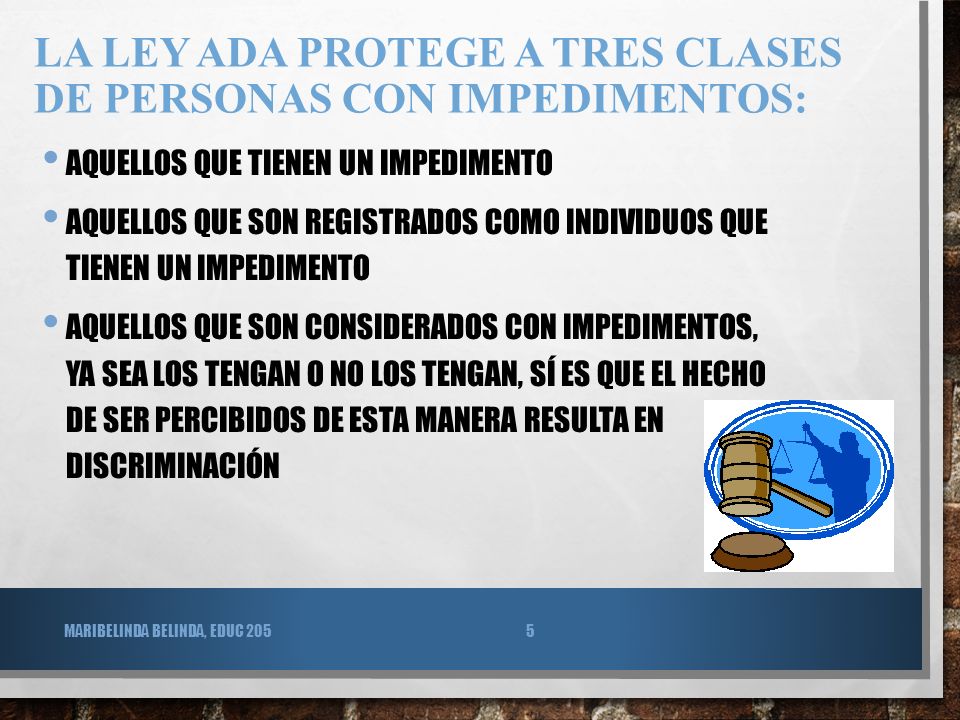 LA LEY ADA PROTEGE A TRES CLASES DE PERSONAS CON IMPEDIMENTOS:

• AQUELLOS QUE TIENEN UN IMPEDIMENTO

• AQUELLOS QUE SON REGISTRADOS COMO INDIVIDUOS QUE TIENEN UN IMPEDIMENTO

• AQUELLOS QUE SON CONSIDERADOS CON IMPEDIMENTOS, YA SEA LOS TENGAN O NO LOS TENGAN, SÍ ES QUE EL HECHO DE SER PERCIBIDOS DE ESTA MANERA RESULTA EN DISCRIMINACIÓN

MARIBELINDA BELINDA, EDUC 205

5